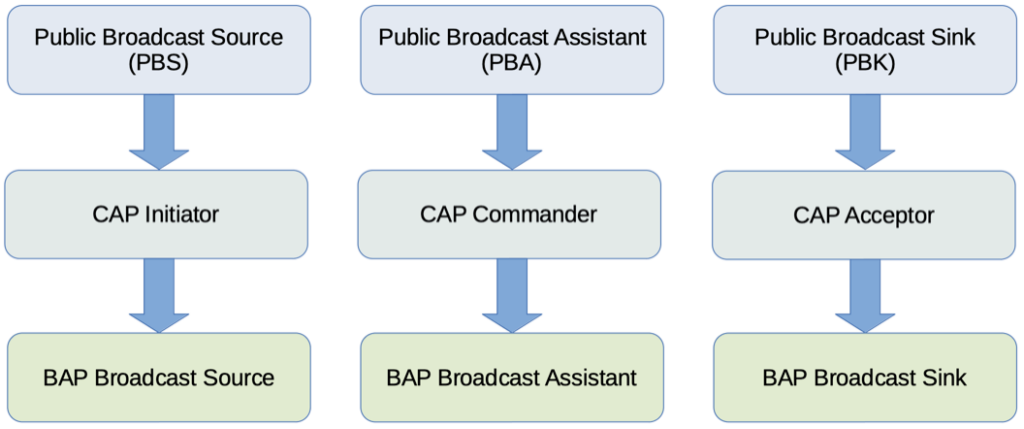 Public Broadcast Source
(PBS)

CAP Initiator

BAP Broadcast Source

Public Broadcast Assistant
(PBA)

CAP Commander

BAP Broadcast Assistant

Public Broadcast Sink
(PBK)

CAP Acceptor

BAP Broadcast Sink